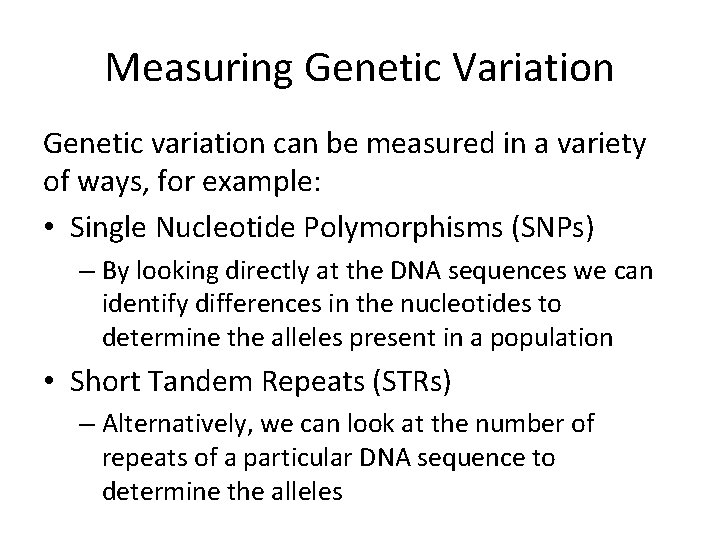 Measuring Genetic Variation

Genetic variation can be measured in a variety of ways, for example:

• Single Nucleotide Polymorphisms (SNPs)
– By looking directly at the DNA sequences we can identify differences in the nucleotides to determine the alleles present in a population

• Short Tandem Repeats (STRs)
– Alternatively, we can look at the number of repeats of a particular DNA sequence to determine the alleles